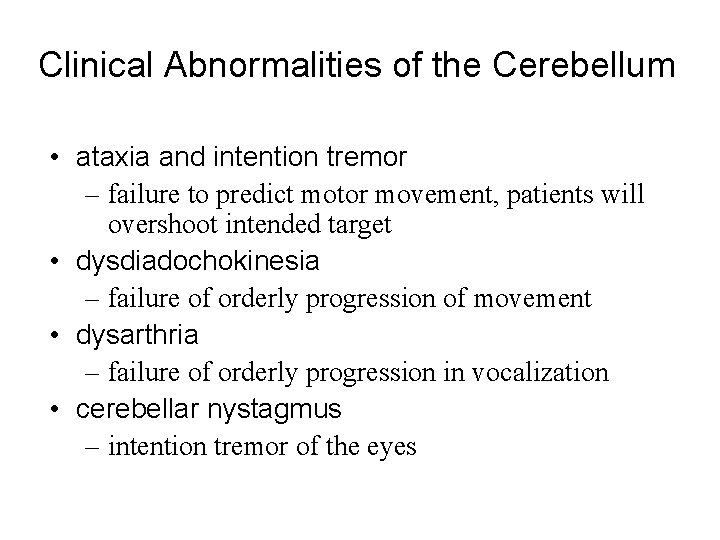 Clinical Abnormalities of the Cerebellum

• ataxia and intention tremor
– failure to predict motor movement, patients will overshoot intended target
• dysdiadochokinesia
– failure of orderly progression of movement
• dysarthria
– failure of orderly progression in vocalization
• cerebellar nystagmus
– intention tremor of the eyes